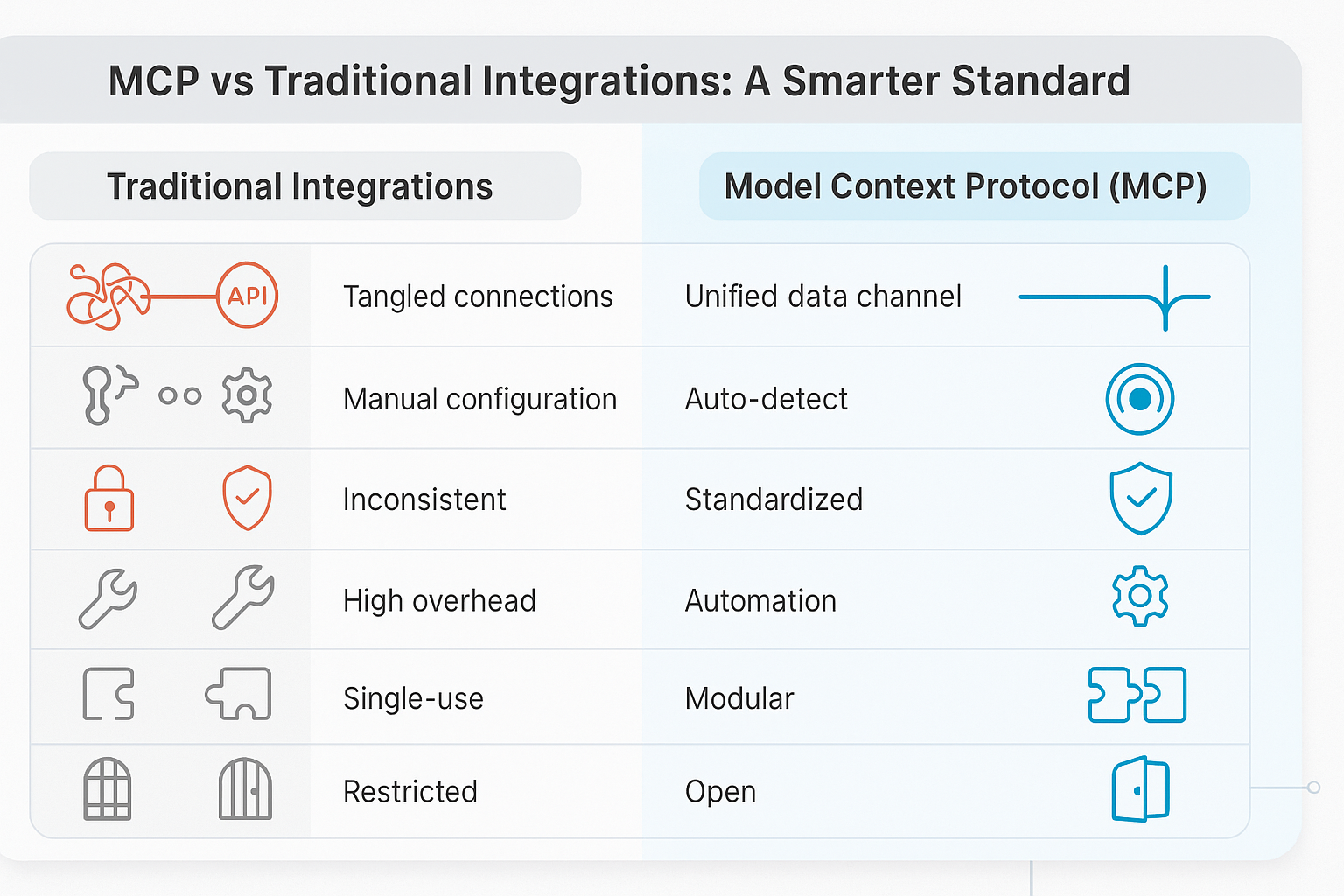 MCP vs Traditional Integrations: A Smarter Standard

| Traditional Integrations | Model Context Protocol (MCP) |
|---|---|
| API Tangled connections | Unified data channel |
| Manual configuration | Auto-detect |
| Inconsistent | Standardized |
| High overhead | Automation |
| Single-use | Modular |
| Restricted | Open |